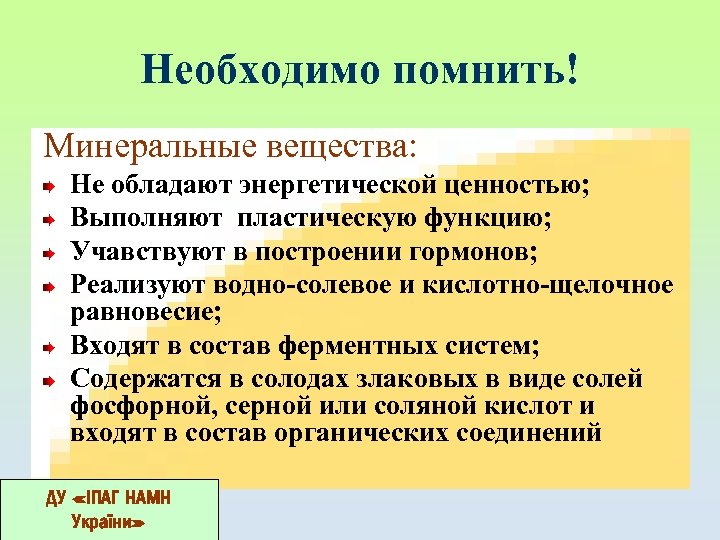 Необходимо помнить!

Минеральные вещества:

Не обладают энергетической ценностью;

Выполняют  пластическую функцию;

Учавствуют в построении гормонов;

Реализуют водно-солевое и кислотно-щелочное равновесие;

Входят в состав ферментных систем;

Содержатся в солодах злаковых в виде солей фосфорной, серной или соляной кислот и входят в состав органических соединений

ДУ «ІПАГ НАМН України»